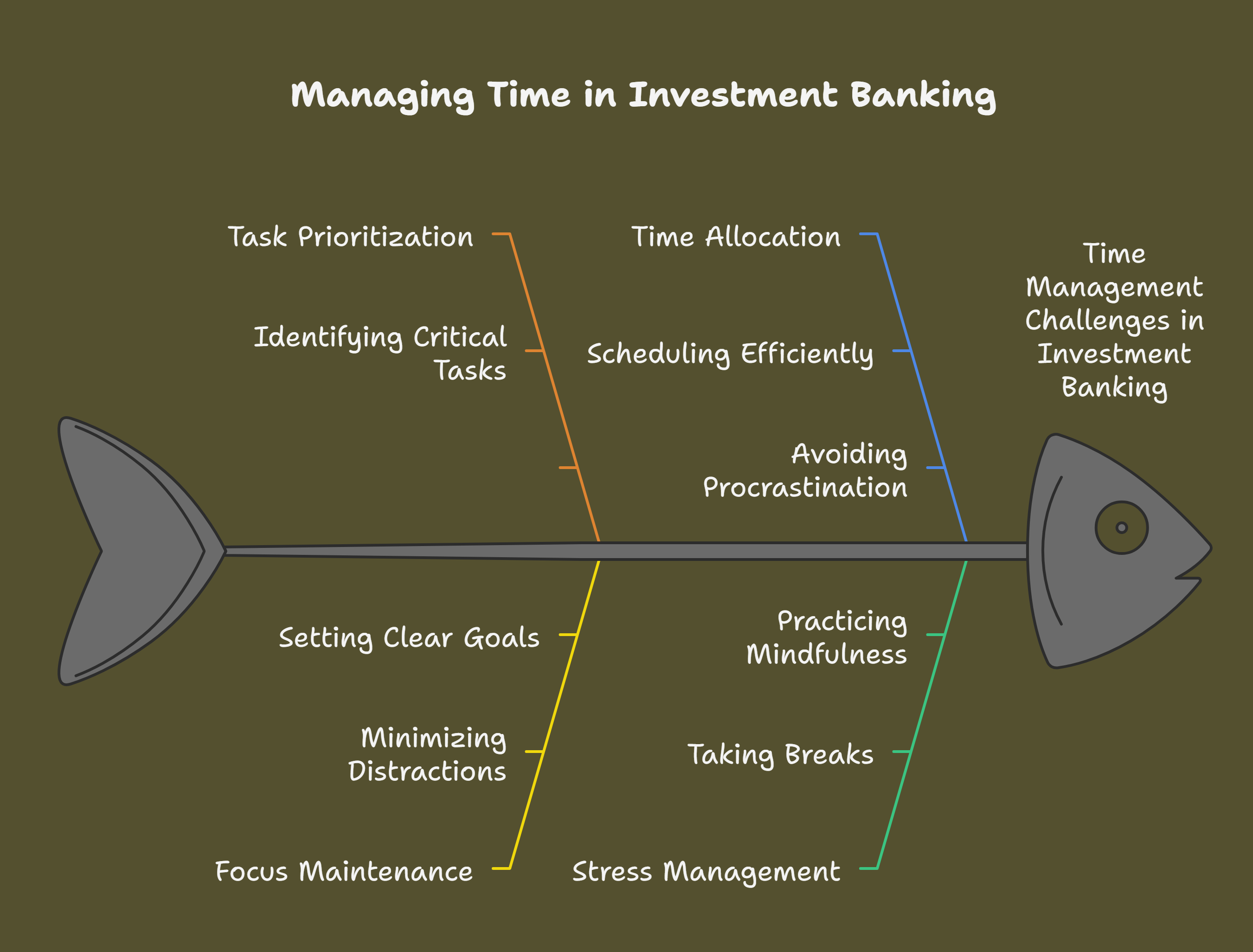 Managing Time in Investment Banking

Task Prioritization

Identifying Critical Tasks

Time Allocation

Scheduling Efficiently

Avoiding Procrastination

Time Management Challenges in Investment Banking

Setting Clear Goals

Minimizing Distractions

Focus Maintenance

Practicing Mindfulness

Taking Breaks

Stress Management